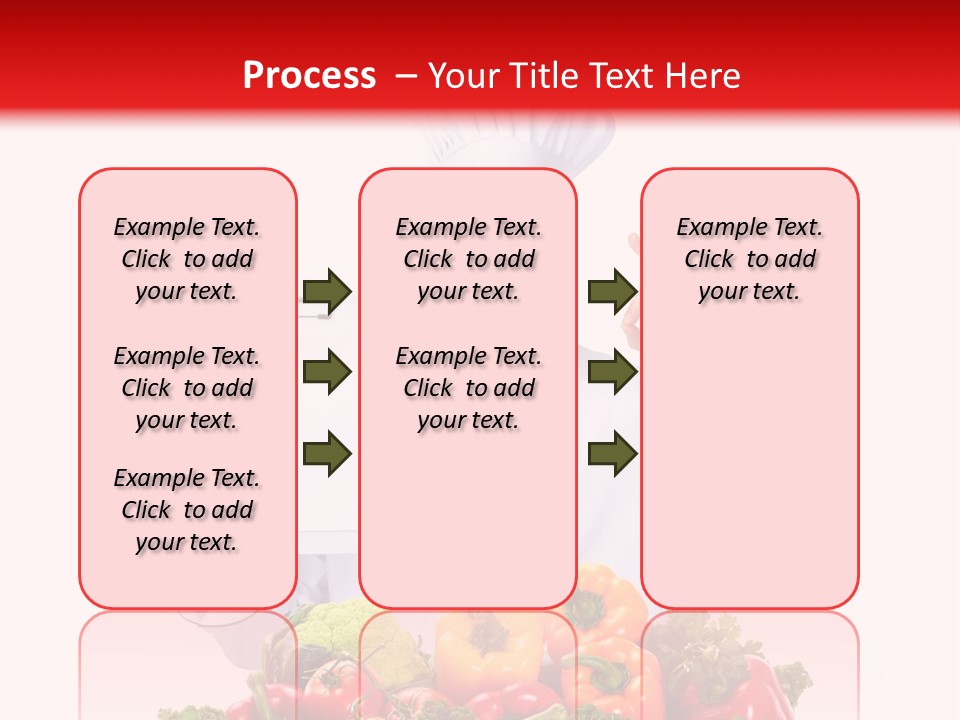 Process – Your Title Text Here

Example Text. Click to add your text.

Example Text. Click to add your text.

Example Text. Click to add your text.

Example Text. Click to add your text.

Example Text. Click to add your text.

Example Text. Click to add your text.